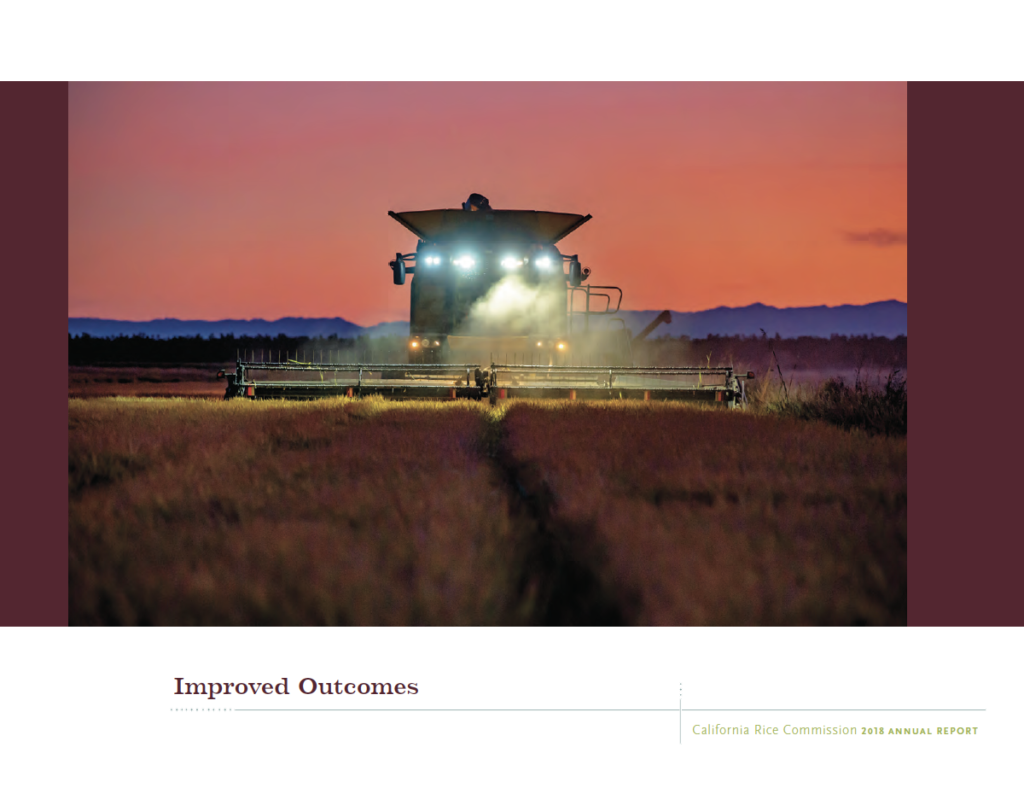 Improved Outcomes

California Rice Commission 2018 ANNUAL REPORT